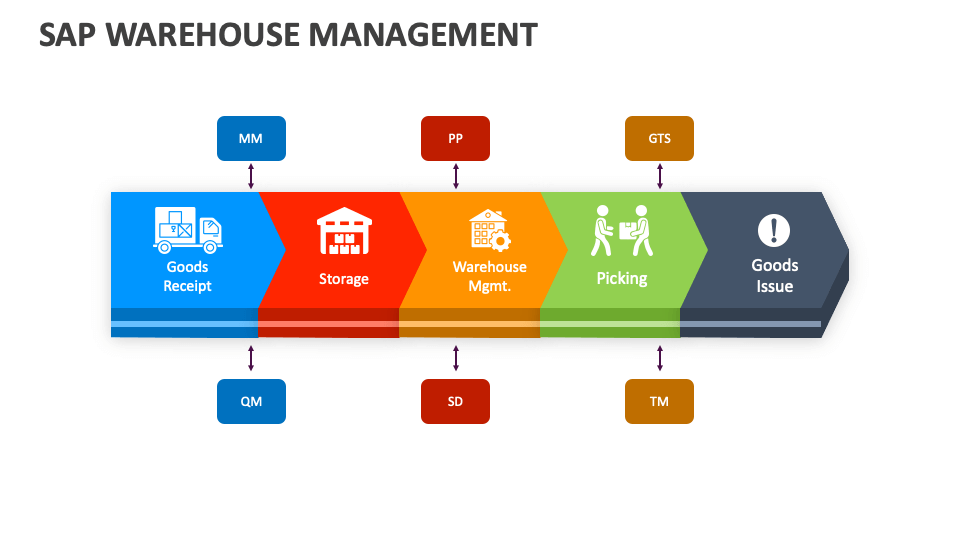 SAP WAREHOUSE MANAGEMENT

MM

PP

GTS

Goods Receipt

Storage

Warehouse Mgmt.

Picking

Goods Issue

QM

SD

TM